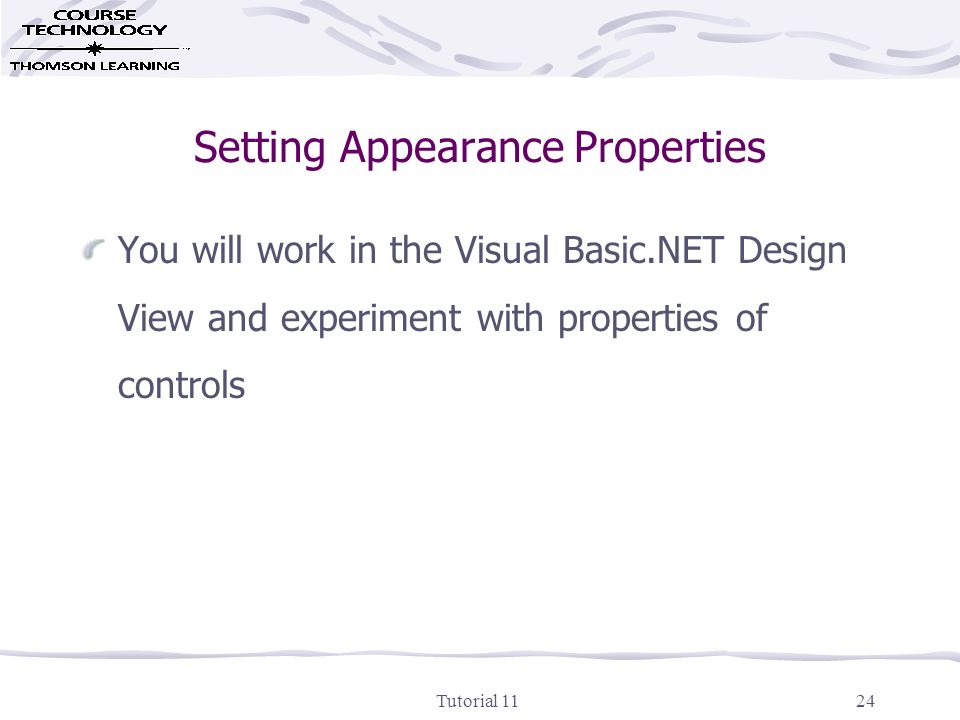 COURSE TECHNOLOGY
THOMSON LEARNING

Setting Appearance Properties

You will work in the Visual Basic.NET Design View and experiment with properties of controls

Tutorial 11

24